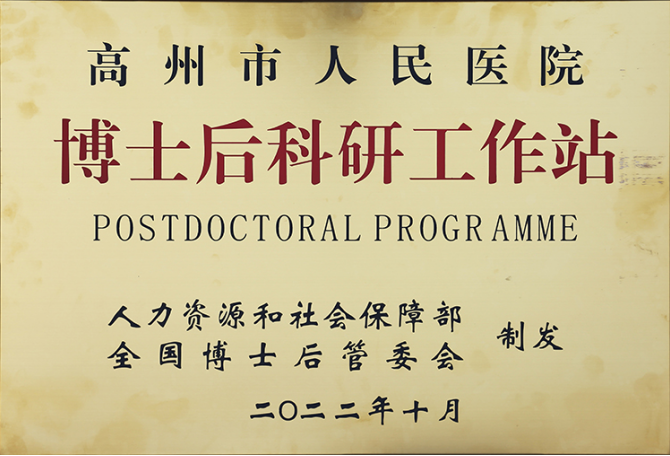 高州市人民医院
博士后科研工作站
POSTDOCTORAL PROGRAMME

人力资源和社会保障部
全国博士后管委会
制发

二〇二二年十月